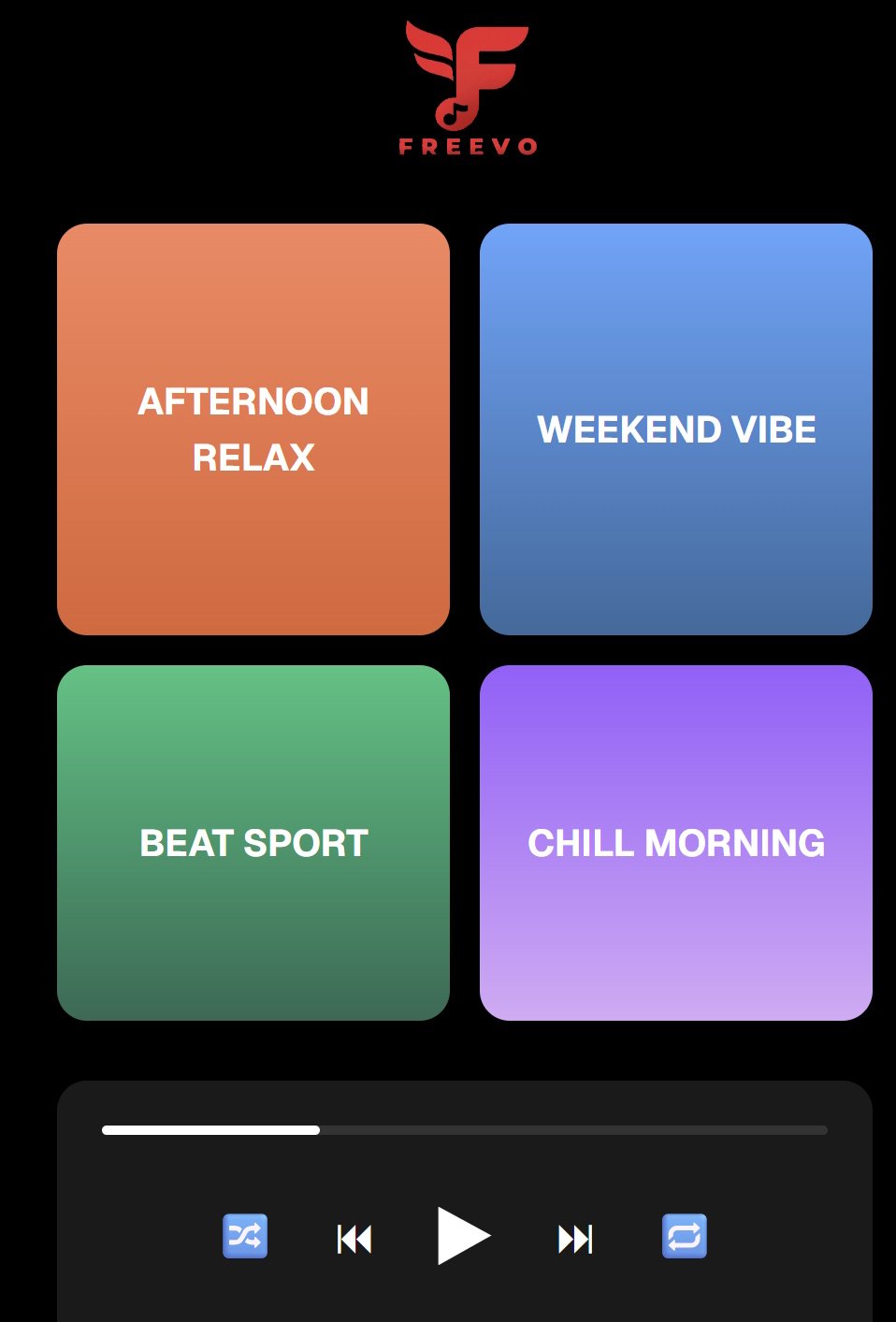 FREEVO

AFTERNOON RELAX

WEEKEND VIBE

BEAT SPORT

CHILL MORNING